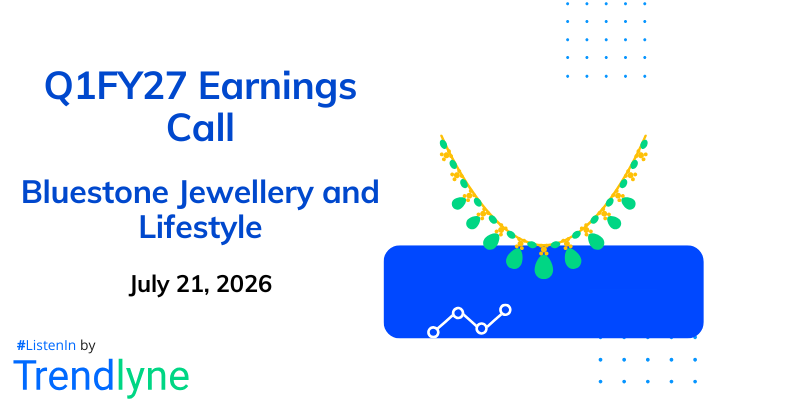 Q1FY27 Earnings Call

Bluestone Jewellery and Lifestyle

July 21, 2026

#ListenIn by

Trendlyne